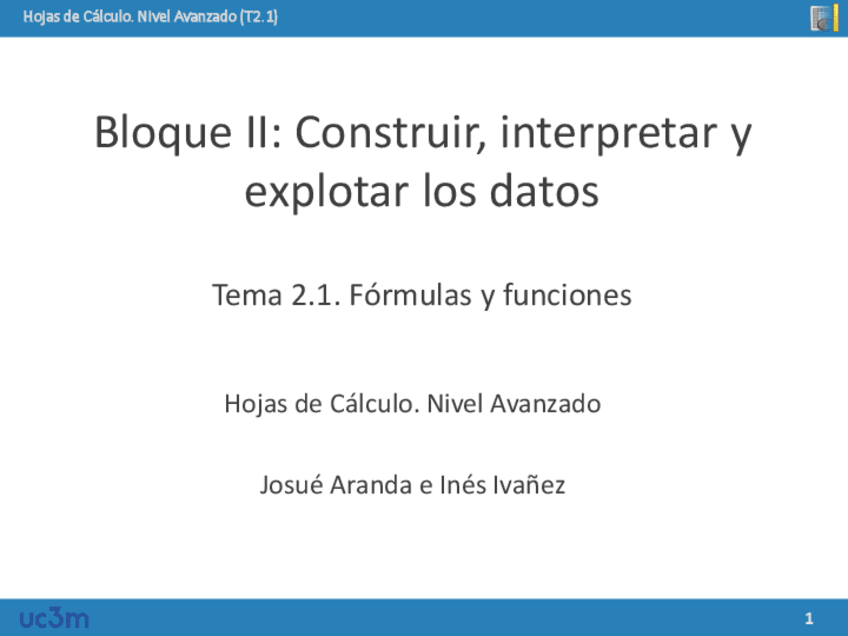 Hojas de Cálculo. Nivel Avanzado (T2.1)

Bloque II: Construir, interpretar y explotar los datos

Tema 2.1. Fórmulas y funciones

Hojas de Cálculo. Nivel Avanzado

Josué Aranda e Inés Ivañez

uc3m

1